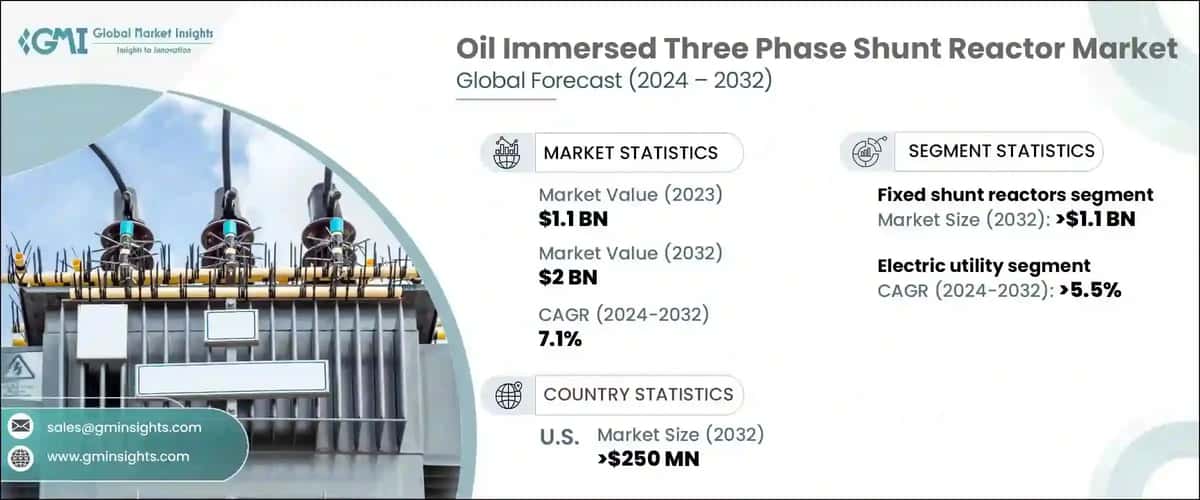 GMI Global Market Insights
Insights to Innovation

Oil Immersed Three Phase Shunt Reactor Market
Global Forecast (2024 – 2032)

MARKET STATISTICS

Market Value (2023)
$1.1 BN

Market Value (2032)
$2 BN

CAGR (2024-2032)
7.1%

COUNTRY STATISTICS

U.S. Market Size (2032)
>$250 MN

SEGMENT STATISTICS

Fixed shunt reactors segment
Market Size (2032): >$1.1 BN

Electric utility segment
CAGR (2024-2032): >5.5%

sales@gminsights.com

www.gminsights.com